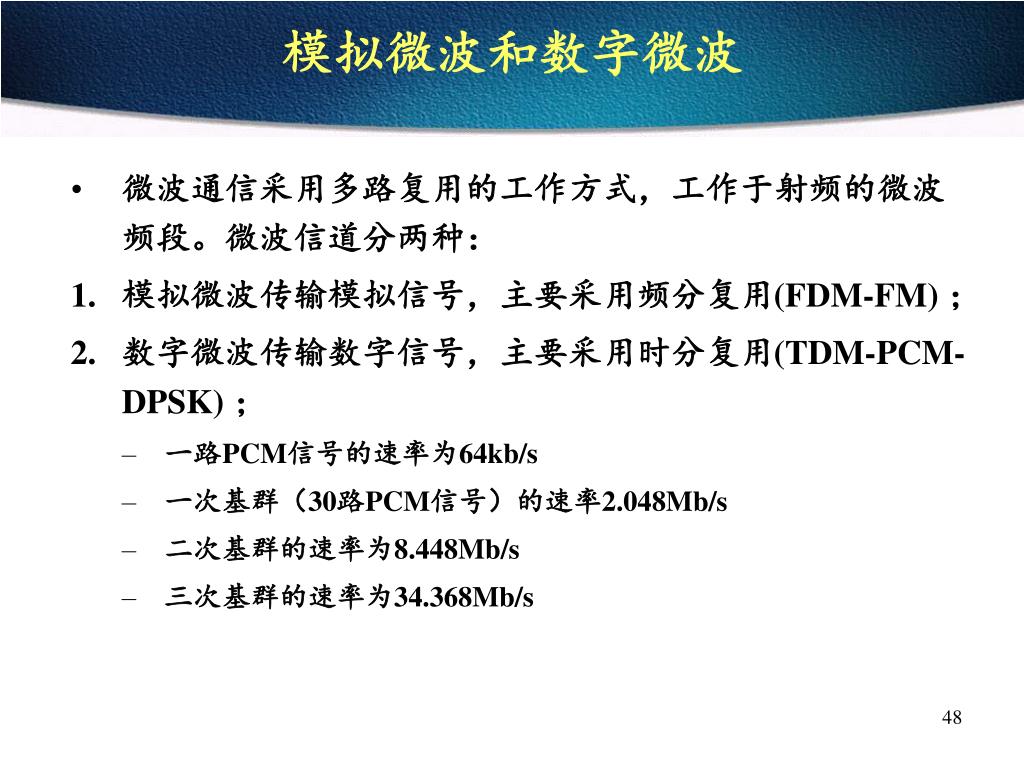 模拟微波和数字微波

• 微波通信采用多路复用的工作方式，工作于射频的微波频段。微波信道分两种：

1. 模拟微波传输模拟信号，主要采用频分复用(FDM-FM)；

2. 数字微波传输数字信号，主要采用时分复用(TDM-PCM-DPSK)；

– 一路PCM信号的速率为64kb/s

– 一次基群（30路PCM信号）的速率2.048Mb/s

– 二次基群的速率为8.448Mb/s

– 三次基群的速率为34.368Mb/s

48